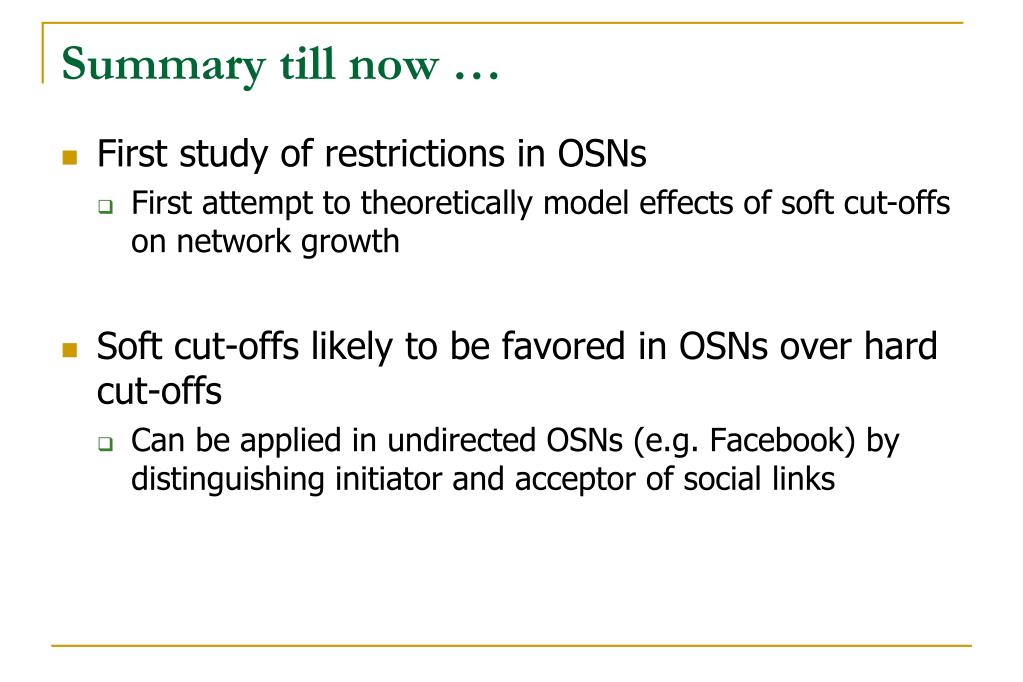 Summary till now …

First study of restrictions in OSNs

First attempt to theoretically model effects of soft cut-offs on network growth

Soft cut-offs likely to be favored in OSNs over hard cut-offs

Can be applied in undirected OSNs (e.g. Facebook) by distinguishing initiator and acceptor of social links